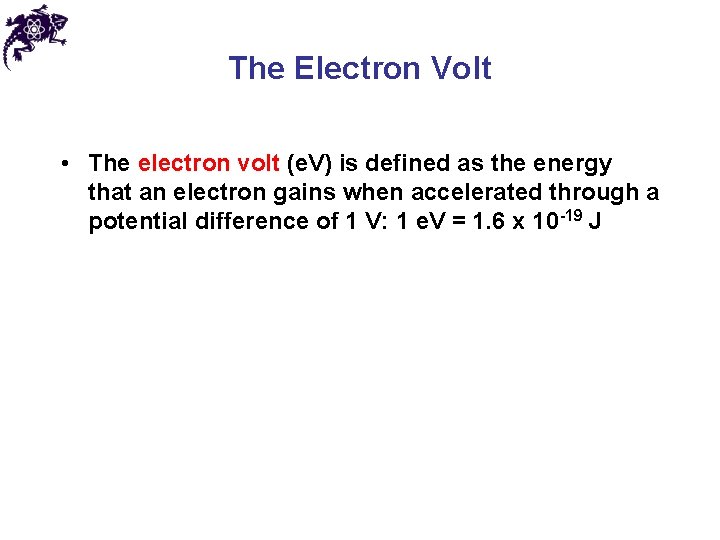 The Electron Volt

• The electron volt (eV) is defined as the energy that an electron gains when accelerated through a potential difference of 1 V: 1 eV = 1.6 x $10^{-19}$ J